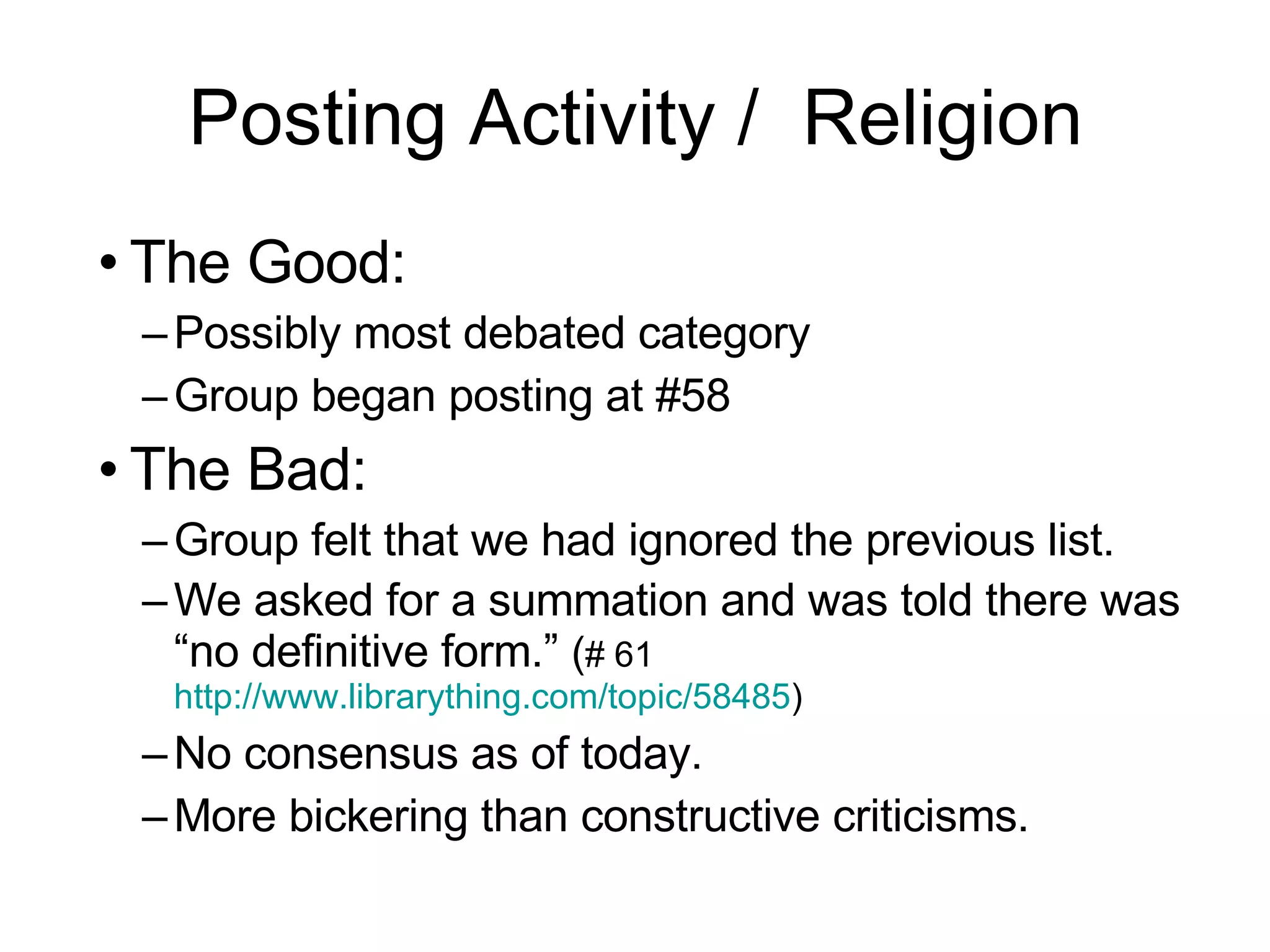 Posting Activity / Religion

• The Good:
– Possibly most debated category
– Group began posting at #58

• The Bad:
– Group felt that we had ignored the previous list.
– We asked for a summation and was told there was “no definitive form.” (# 61 http://www.librarything.com/topic/58485)
– No consensus as of today.
– More bickering than constructive criticisms.